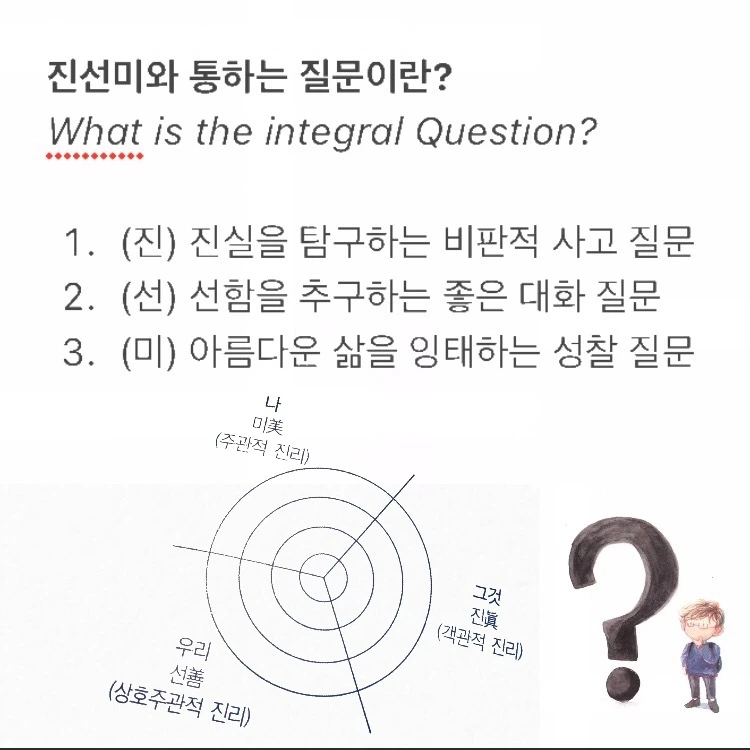 진선미와 통하는 질문이란?
What is the integral Question?

1. (진) 진실을 탐구하는 비판적 사고 질문
2. (선) 선함을 추구하는 좋은 대화 질문
3. (미) 아름다운 삶을 잉태하는 성찰 질문

나
미美
(주관적 진리)

그것
진眞
(객관적 진리)

우리
선善
(상호주관적 진리)